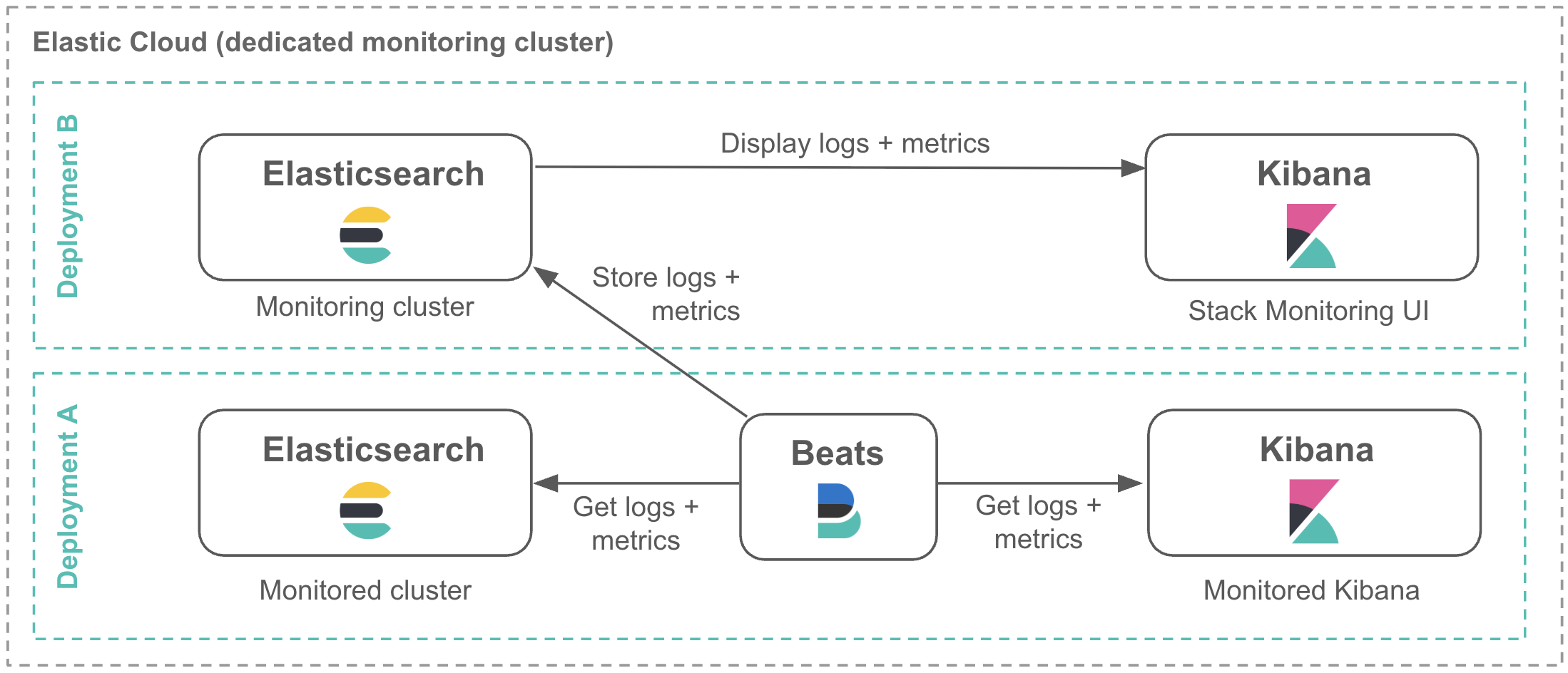 Elastic Cloud (dedicated monitoring cluster)

Deployment B

Elasticsearch

Monitoring cluster

Display logs + metrics

Kibana

Stack Monitoring UI

Store logs + metrics

Deployment A

Elasticsearch

Monitored cluster

Get logs + metrics

Beats

Get logs + metrics

Kibana

Monitored Kibana